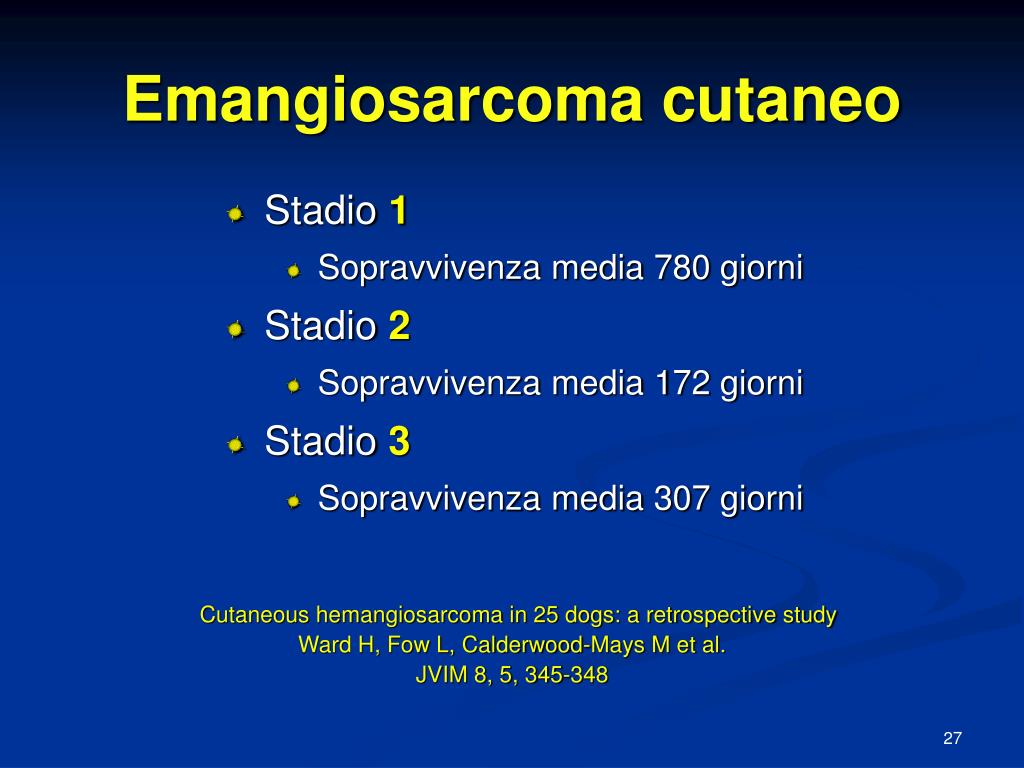 Emangiosarcoma cutaneo

Stadio 1
Sopravvivenza media 780 giorni
Stadio 2
Sopravvivenza media 172 giorni
Stadio 3
Sopravvivenza media 307 giorni

Cutaneous hemangiosarcoma in 25 dogs: a retrospective study
Ward H, Fow L, Calderwood-Mays M et al.
JVIM 8, 5, 345-348

27